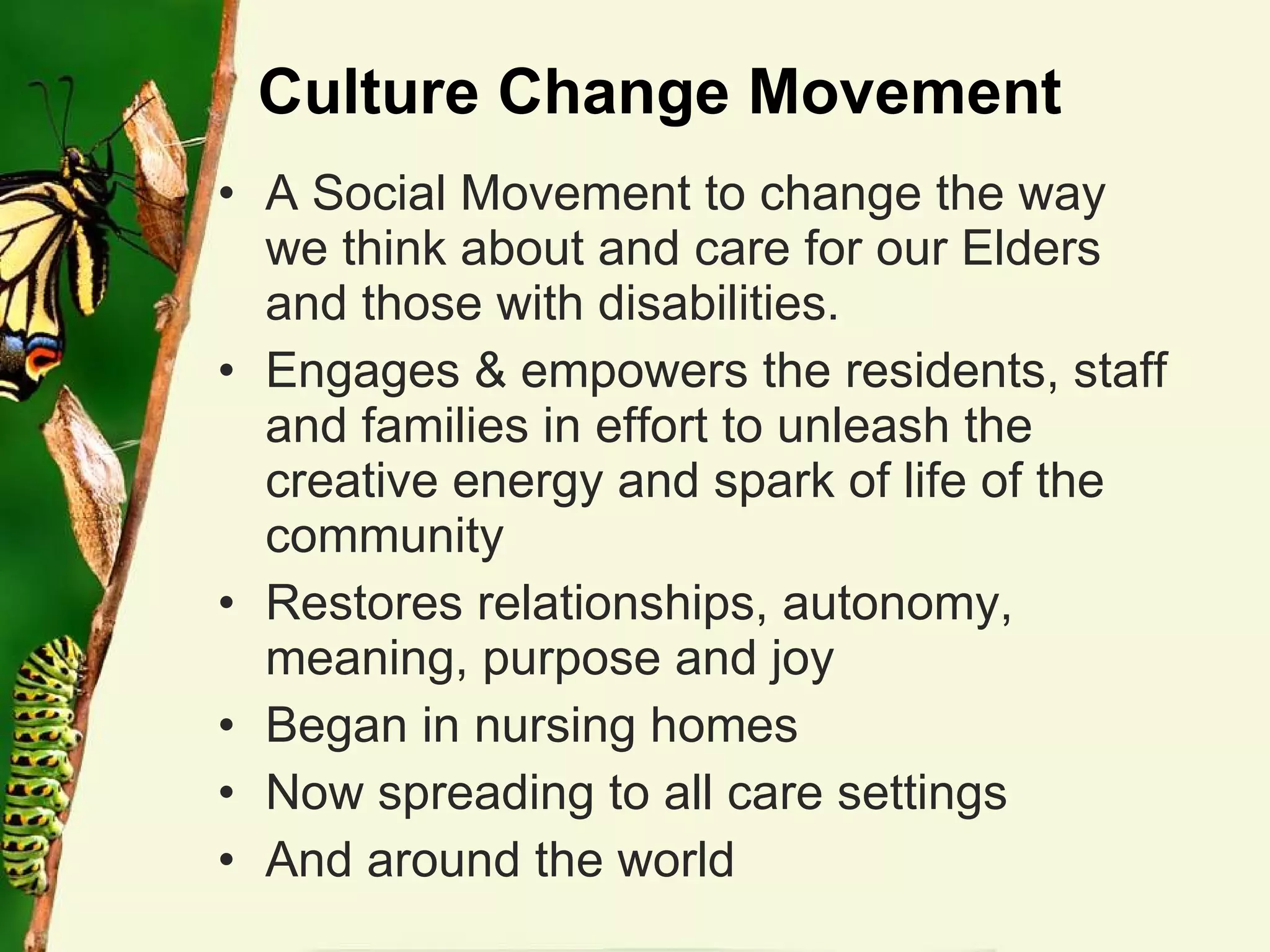 Culture Change Movement

• A Social Movement to change the way we think about and care for our Elders and those with disabilities.
• Engages & empowers the residents, staff and families in effort to unleash the creative energy and spark of life of the community
• Restores relationships, autonomy, meaning, purpose and joy
• Began in nursing homes
• Now spreading to all care settings
• And around the world